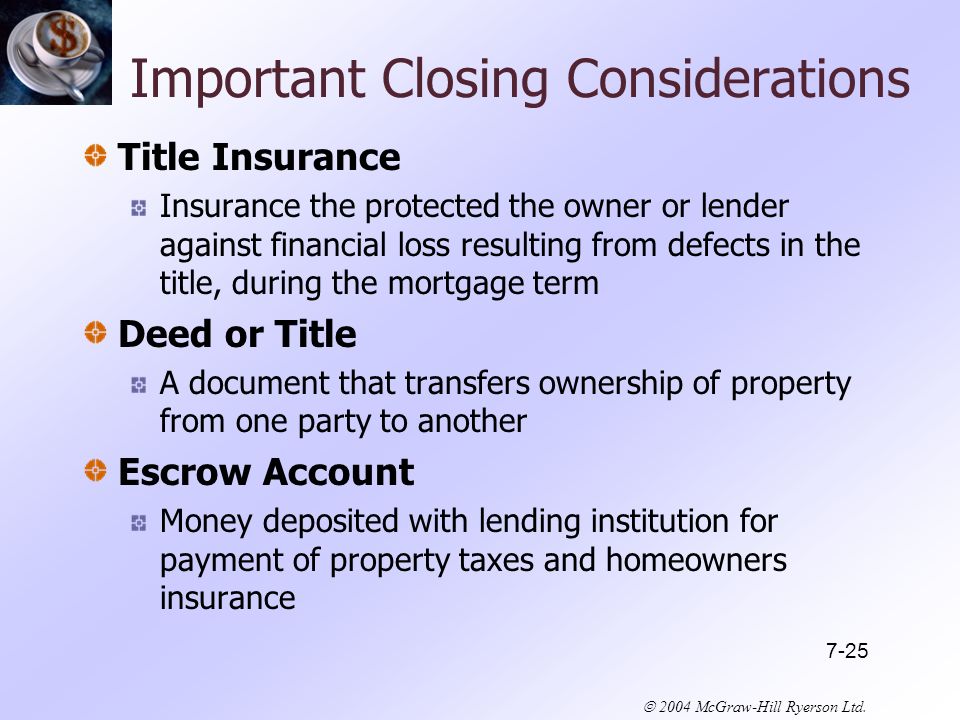 Important Closing Considerations

Title Insurance

Insurance the protected the owner or lender against financial loss resulting from defects in the title, during the mortgage term

Deed or Title

A document that transfers ownership of property from one party to another

Escrow Account

Money deposited with lending institution for payment of property taxes and homeowners insurance

7-25

© 2004 McGraw-Hill Ryerson Ltd.